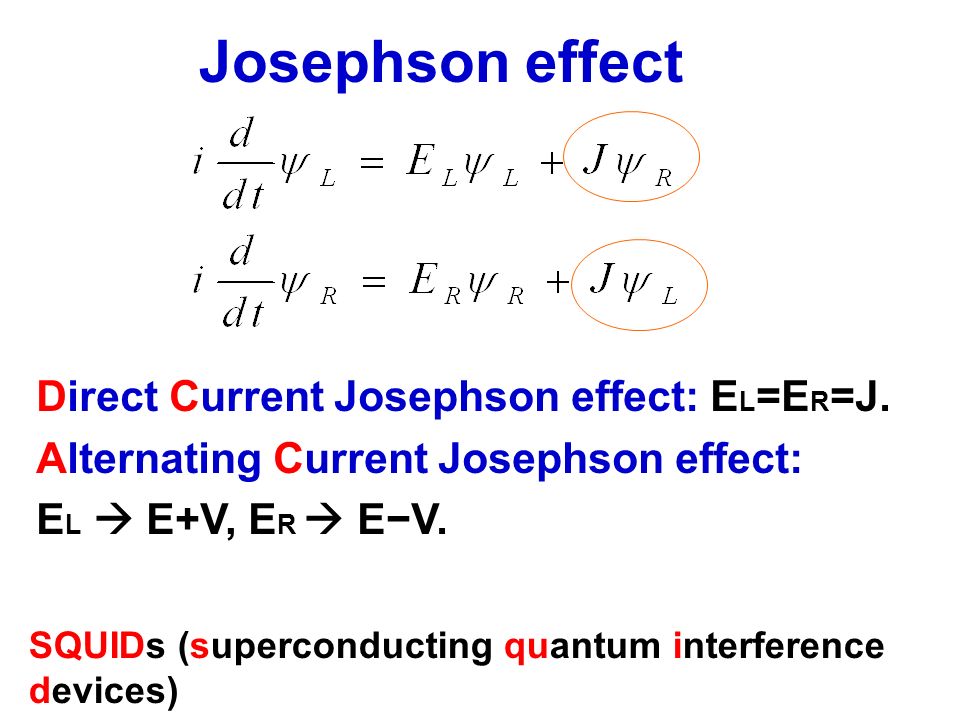 Josephson effect

$i\frac{d}{dt}\psi_L = E_L\psi_L + J\psi_R$

$i\frac{d}{dt}\psi_R = E_R\psi_R + J\psi_L$

Direct Current Josephson effect: $E_L=E_R=J$.

Alternating Current Josephson effect:

$E_L \rightarrow E+V$, $E_R \rightarrow E-V$.

SQUIDs (superconducting quantum interference devices)